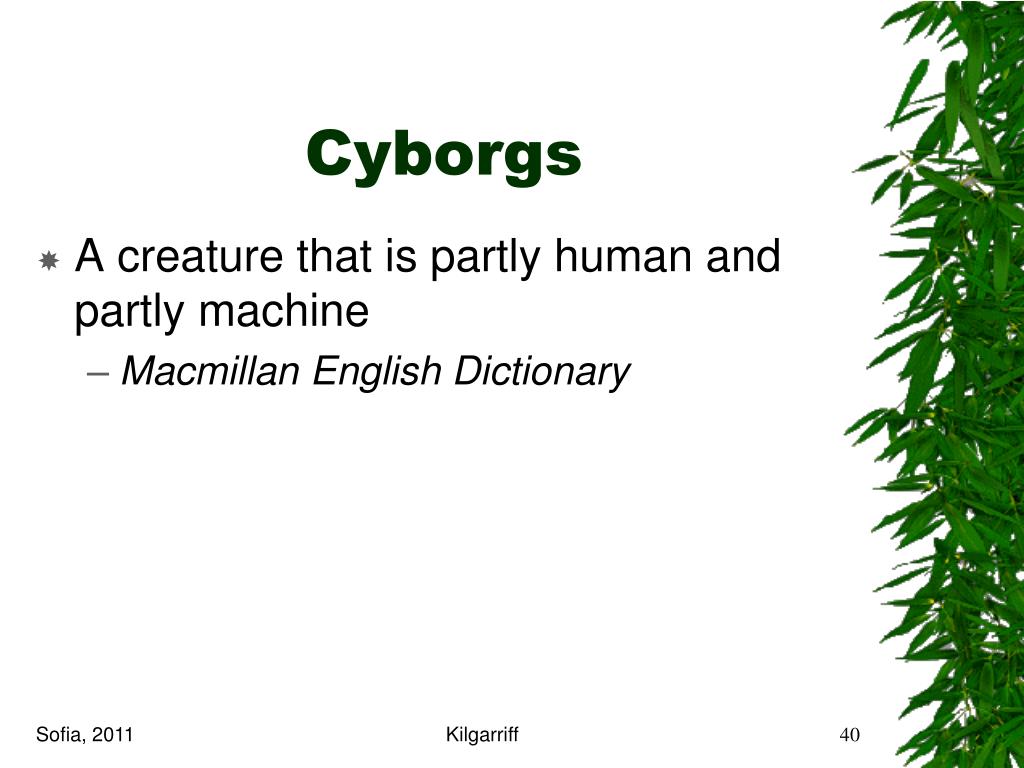 Cyborgs

A creature that is partly human and partly machine

– Macmillan English Dictionary

Sofia, 2011

Kilgarriff

40